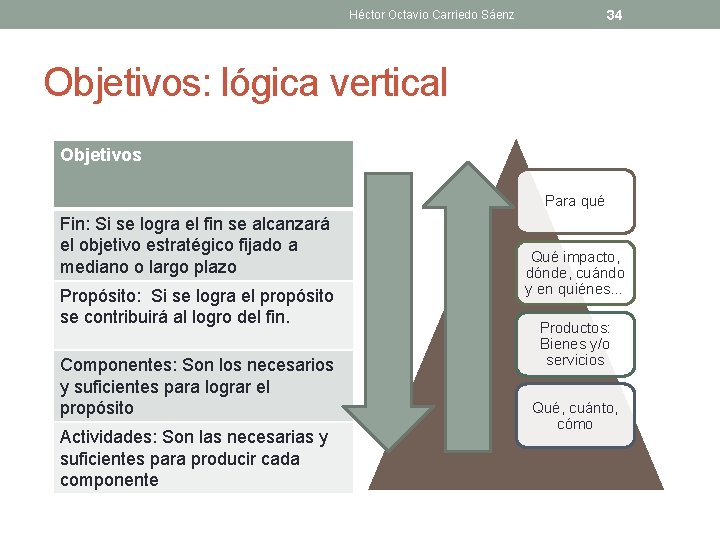 Héctor Octavio Carriedo Sáenz 34

Objetivos: lógica vertical

| Objetivos |
|---|
| Fin: Si se logra el fin se alcanzará el objetivo estratégico fijado a mediano o largo plazo |
| Propósito: Si se logra el propósito se contribuirá al logro del fin. |
| Componentes: Son los necesarios y suficientes para lograr el propósito |
| Actividades: Son las necesarias y suficientes para producir cada componente |

Para qué

Qué impacto, dónde, cuándo y en quiénes...

Productos: Bienes y/o servicios

Qué, cuánto, cómo